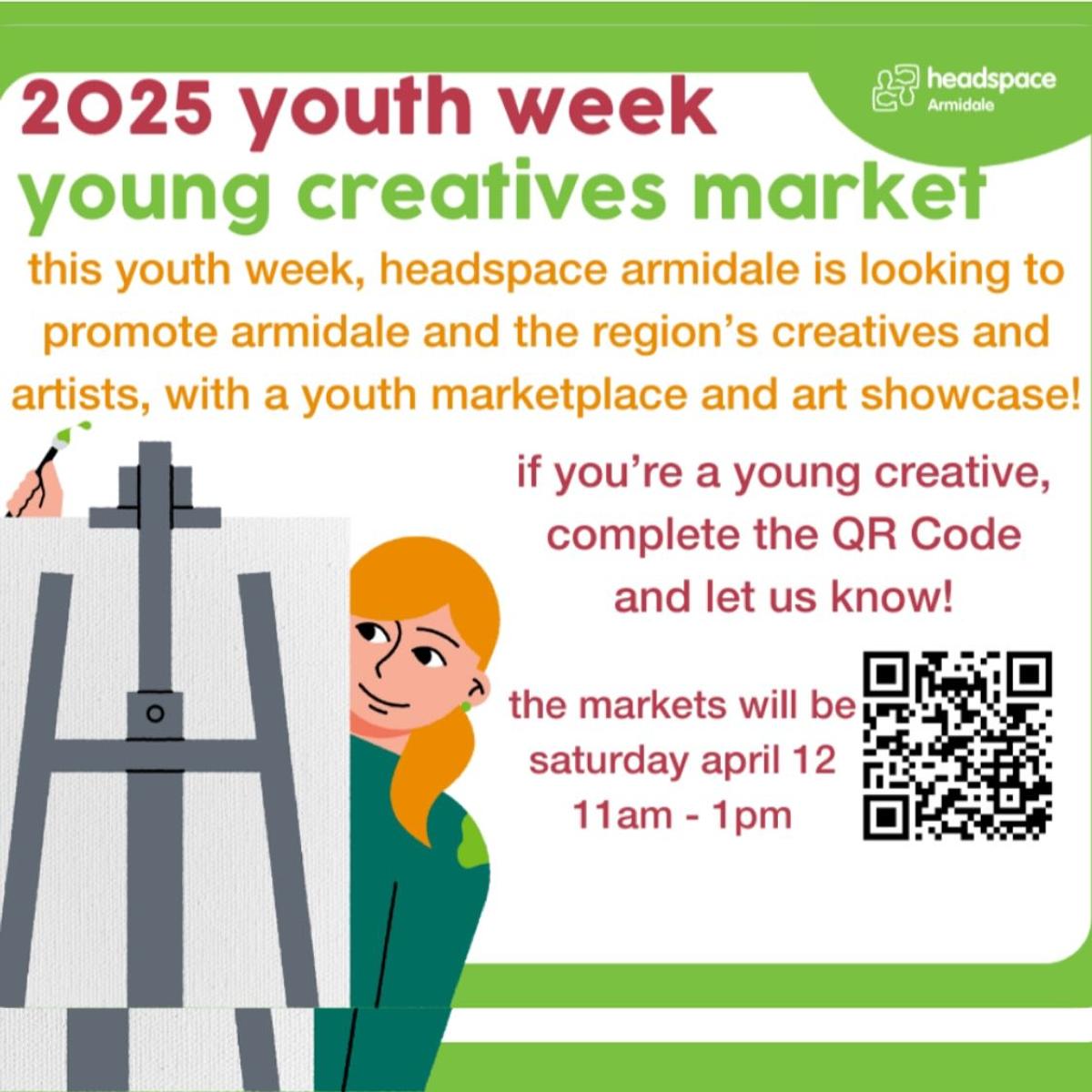 headspace
Armidale

2025 youth week
young creatives market

this youth week, headspace armidale is looking to promote armidale and the region's creatives and artists, with a youth marketplace and art showcase!

if you're a young creative, complete the QR Code and let us know!

the markets will be saturday april 12 11am - 1pm